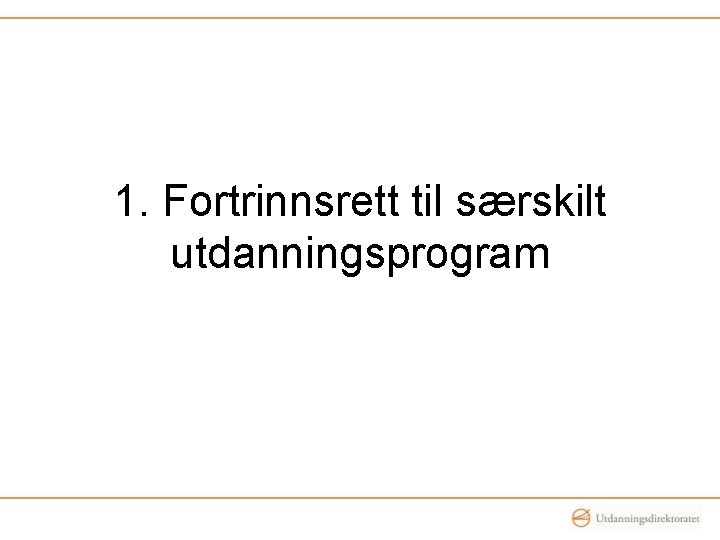 1. Fortrinnsrett til særskilt utdanningsprogram

Utdanningsdirektoratet